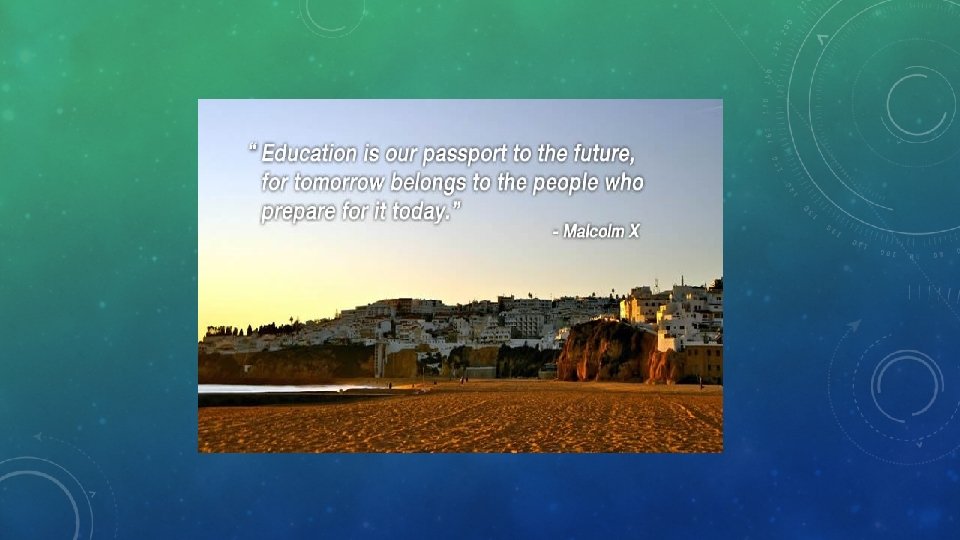 " Education is our passport to the future, for tomorrow belongs to the people who prepare for it today."

- Malcolm X